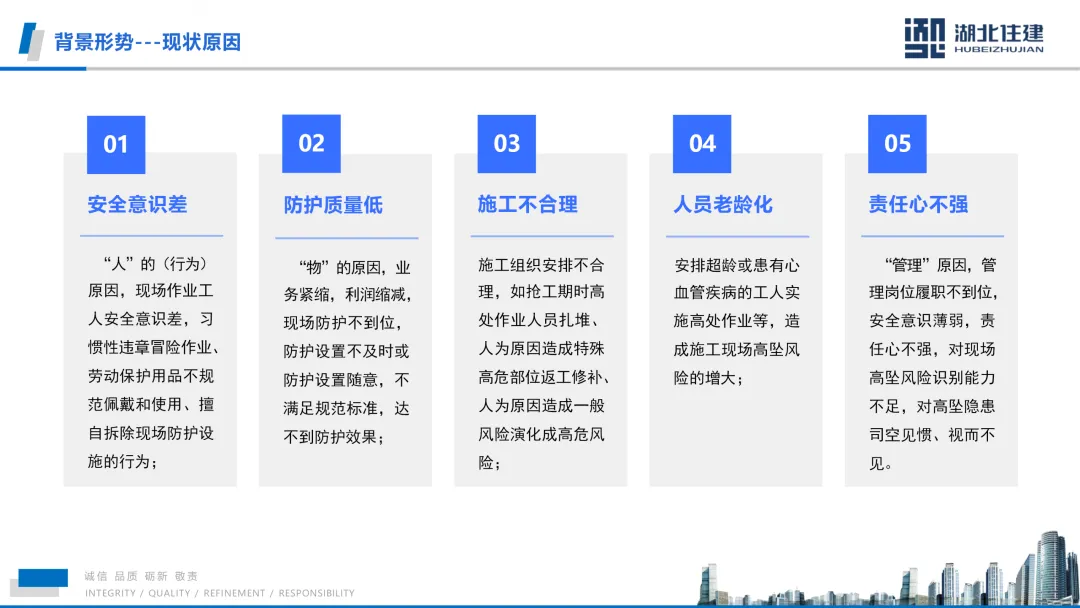 背景形势---现状原因

湖北住建
HUBEIZHUJIAN

01
安全意识差
“人”的（行为）原因，现场作业工人安全意识差，习惯性违章冒险作业、劳动保护用品不规范佩戴和使用、擅自拆除现场防护设施的行为；

02
防护质量低
“物”的原因，业务紧缩，利润缩减，现场防护不到位，防护设置不及时或防护设置随意，不满足规范标准，达不到防护效果；

03
施工不合理
施工组织安排不合理，如抢工期时高处作业人员扎堆、人为原因造成特殊高危部位返工修补、人为原因造成一般风险演化成高危风险；

04
人员老龄化
安排超龄或患有心血管疾病的工人实施高处作业等，造成施工现场高坠风险的增大；

05
责任心不强
“管理”原因，管理岗位履职不到位，安全意识薄弱，责任心不强，对现场高坠风险识别能力不足，对高坠隐患司空见惯、视而不见。

诚信 品质 砺新 敬责
INTEGRITY / QUALITY / REFINEMENT / RESPONSIBILITY